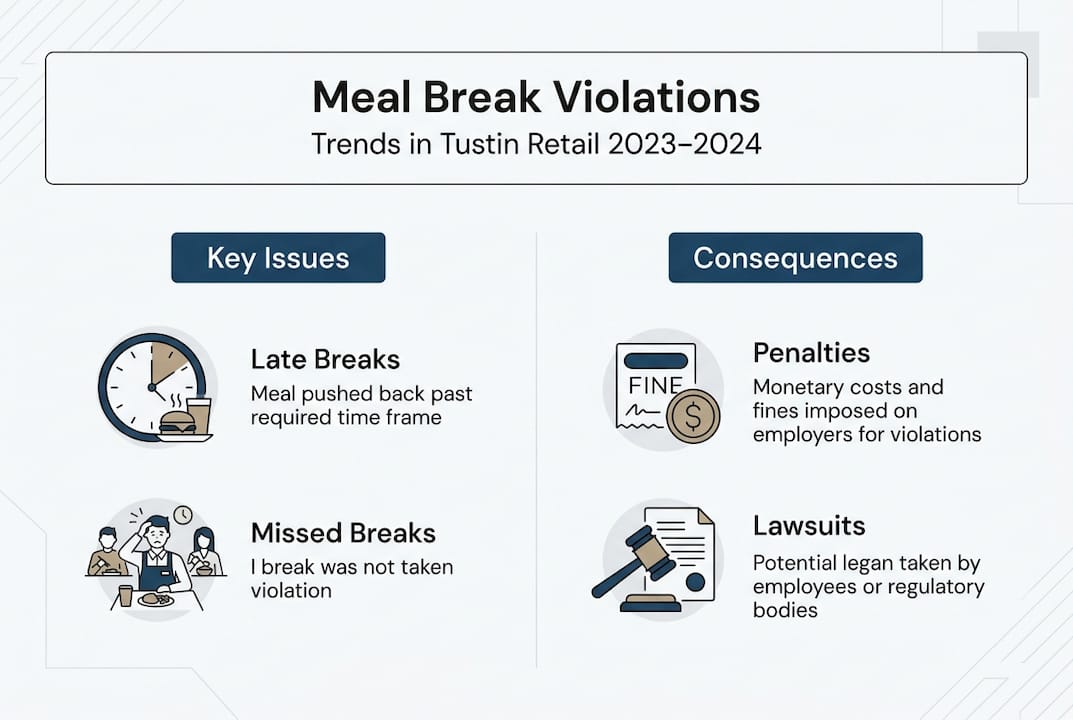 Meal Break Violations
Trends in Tustin Retail 2023–2024

Key Issues

Late Breaks
Meal pushed back past required time frame

Missed Breaks
I break was not taken violation

Consequences

FINE

Penalties
Monetary costs and fines imposed on employers for violations

Lawsuits
Potential legan taken by employees or regulatory bodies